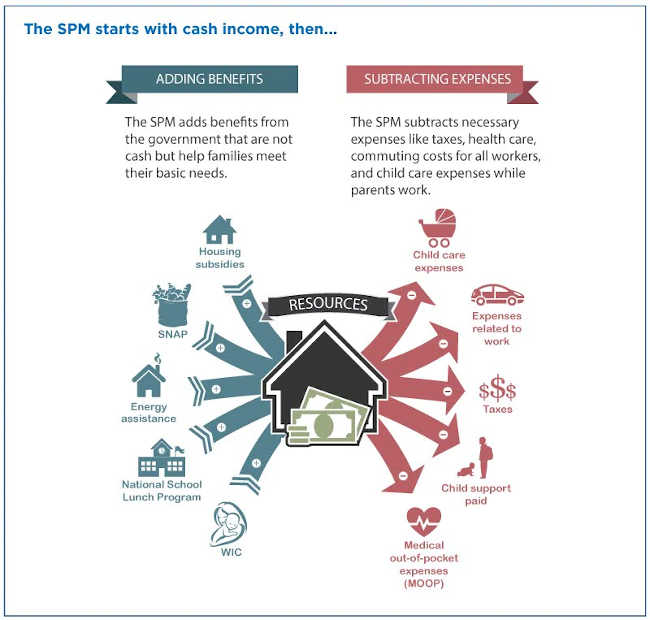 The SPM starts with cash income, then...

ADDING BENEFITS

The SPM adds benefits from the government that are not cash but help families meet their basic needs.

SUBTRACTING EXPENSES

The SPM subtracts necessary expenses like taxes, health care, commuting costs for all workers, and child care expenses while parents work.

Housing subsidies

SNAP

Energy assistance

National School Lunch Program

WIC

RESOURCES

Child care expenses

Expenses related to work

$$$ Taxes

Child support paid

Medical out-of-pocket expenses (MOOP)